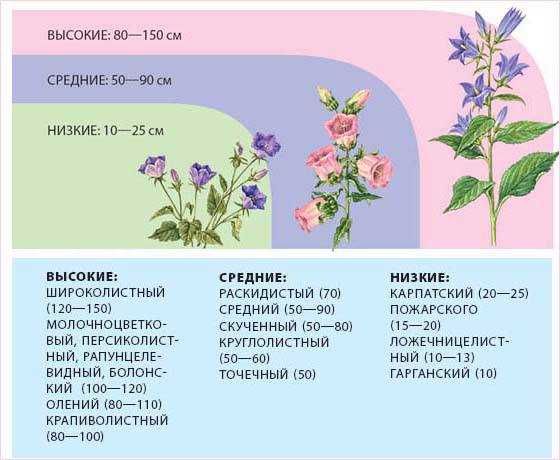 ВЫСОКИЕ: 80—150 см

СРЕДНИЕ: 50—90 см

НИЗКИЕ: 10—25 см

ВЫСОКИЕ:
ШИРОКОЛИСТНЫЙ (120—150)
МОЛОЧНОЦВЕТКОВЫЙ, ПЕРСИКОЛИСТНЫЙ, РАПУНЦЕЛЕВИДНЫЙ, БОЛОНСКИЙ (100—120)
ОЛЕНИЙ (80—110)
КРАПИВОЛИСТНЫЙ (80—100)

СРЕДНИЕ:
РАСКИДИСТЫЙ (70)
СРЕДНИЙ (50—90)
СКУЧЕННЫЙ (50—80)
КРУГЛОЛИСТНЫЙ (50—60)
ТОЧЕЧНЫЙ (50)

НИЗКИЕ:
КАРПАТСКИЙ (20—25)
ПОЖАРСКОГО (15—20)
ЛОЖЕЧНИЦЕЛИСТНЫЙ (10—13)
ГАРГАНСКИЙ (10)